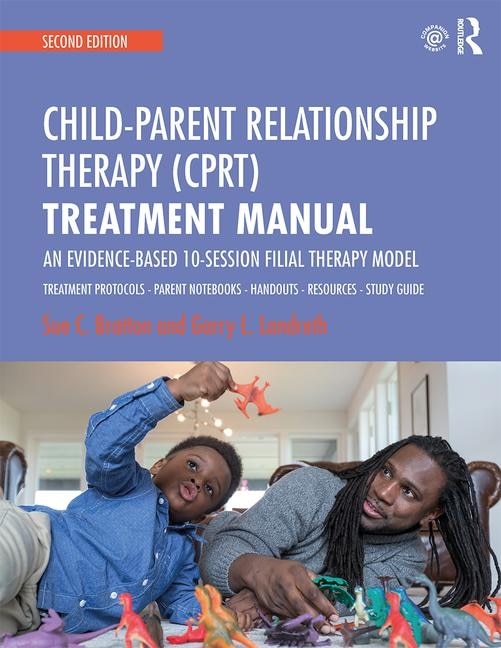 SECOND EDITION

COMPANION WEBSITE

ROUTLEDGE

CHILD-PARENT RELATIONSHIP THERAPY (CPRT)
TREATMENT MANUAL

AN EVIDENCE-BASED 10-SESSION FILIAL THERAPY MODEL

TREATMENT PROTOCOLS - PARENT NOTEBOOKS - HANDOUTS - RESOURCES - STUDY GUIDE

Sue C. Bratton and Garry L. Landreth